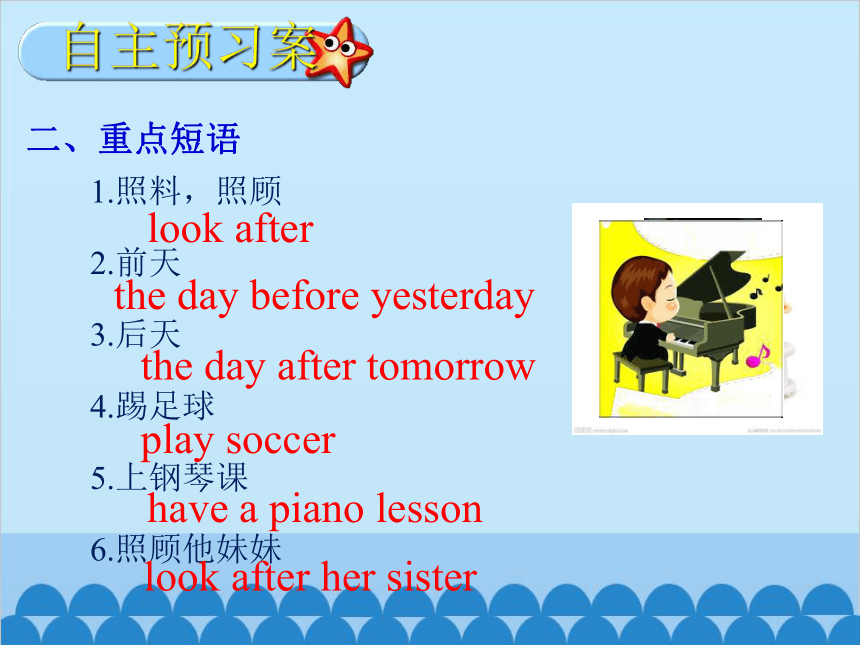 自主预习案

二、重点短语

1.照料，照顾
look after
2.前天
the day before yesterday
3.后天
the day after tomorrow
4.踢足球
play soccer
5.上钢琴课
have a piano lesson
6.照顾他妹妹
look after her sister